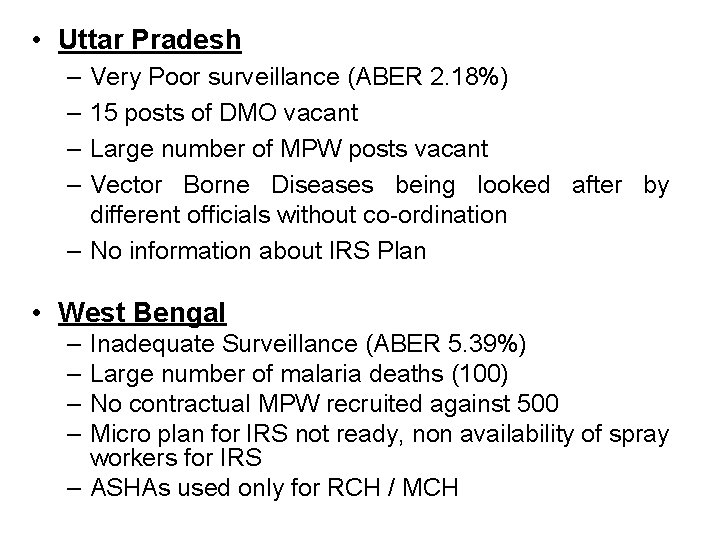 • Uttar Pradesh
– Very Poor surveillance (ABER 2.18%)
– 15 posts of DMO vacant
– Large number of MPW posts vacant
– Vector Borne Diseases being looked after by different officials without co-ordination
– No information about IRS Plan

• West Bengal
– Inadequate Surveillance (ABER 5.39%)
– Large number of malaria deaths (100)
– No contractual MPW recruited against 500
– Micro plan for IRS not ready, non availability of spray workers for IRS
– ASHAs used only for RCH / MCH